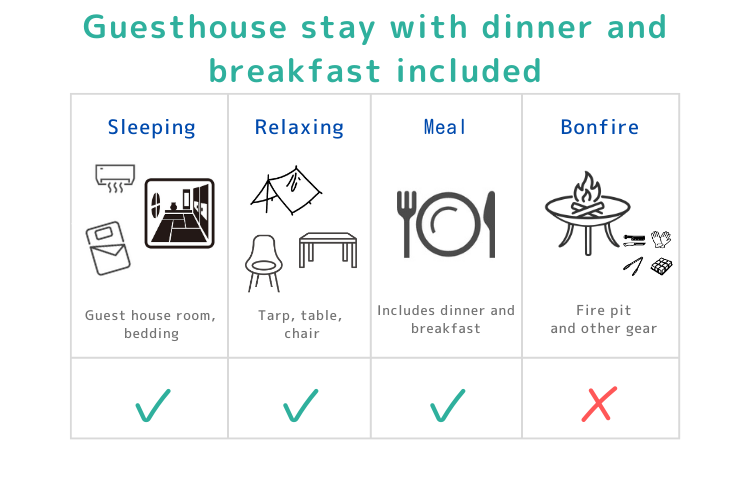 Guesthouse stay with dinner and breakfast included

| Sleeping | Relaxing | Meal | Bonfire |
|---|---|---|---|
| Guest house room, bedding | Tarp, table, chair | Includes dinner and breakfast | Fire pit and other gear |
| ✓ | ✓ | ✓ | ✗ |